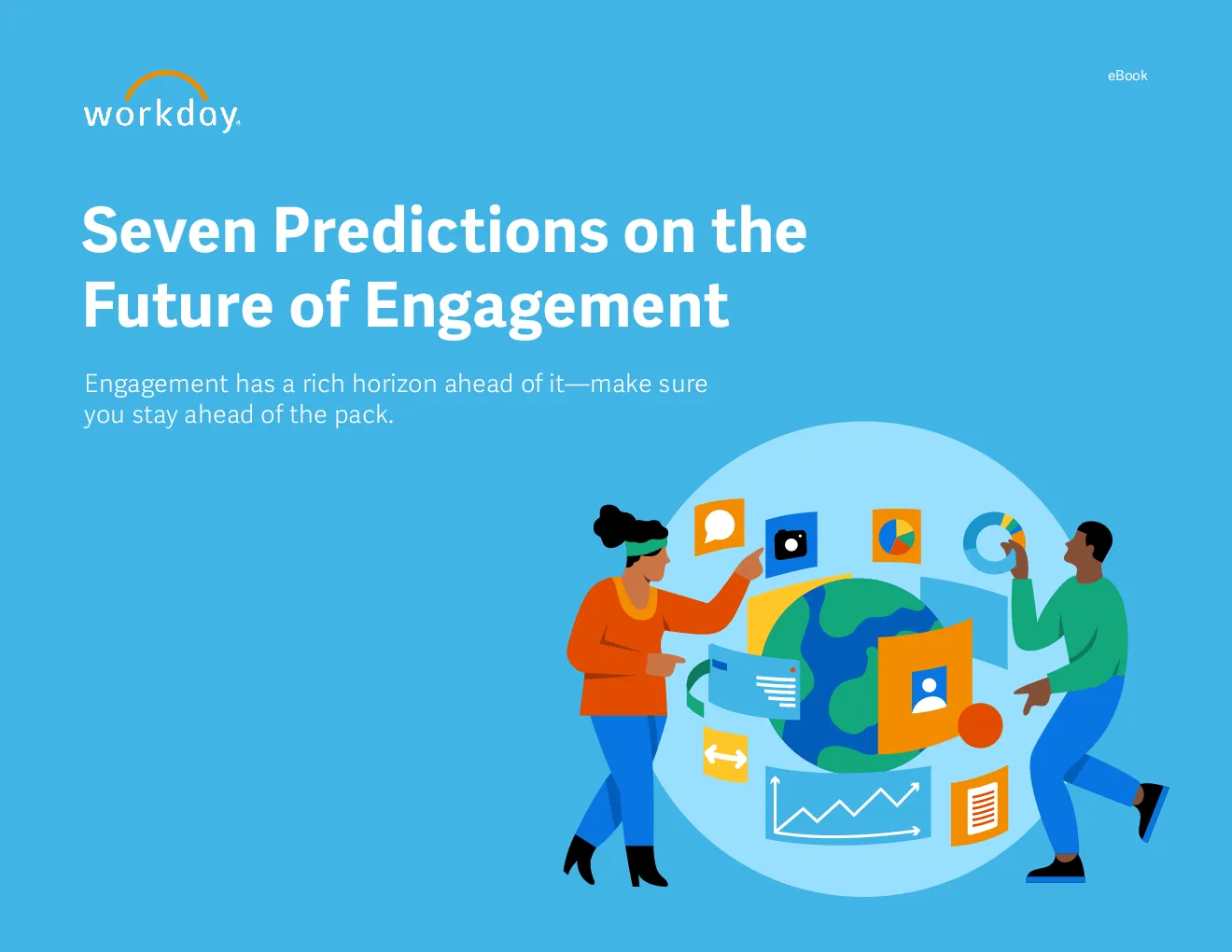 workday.

eBook

Seven Predictions on the Future of Engagement

Engagement has a rich horizon ahead of it—make sure you stay ahead of the pack.